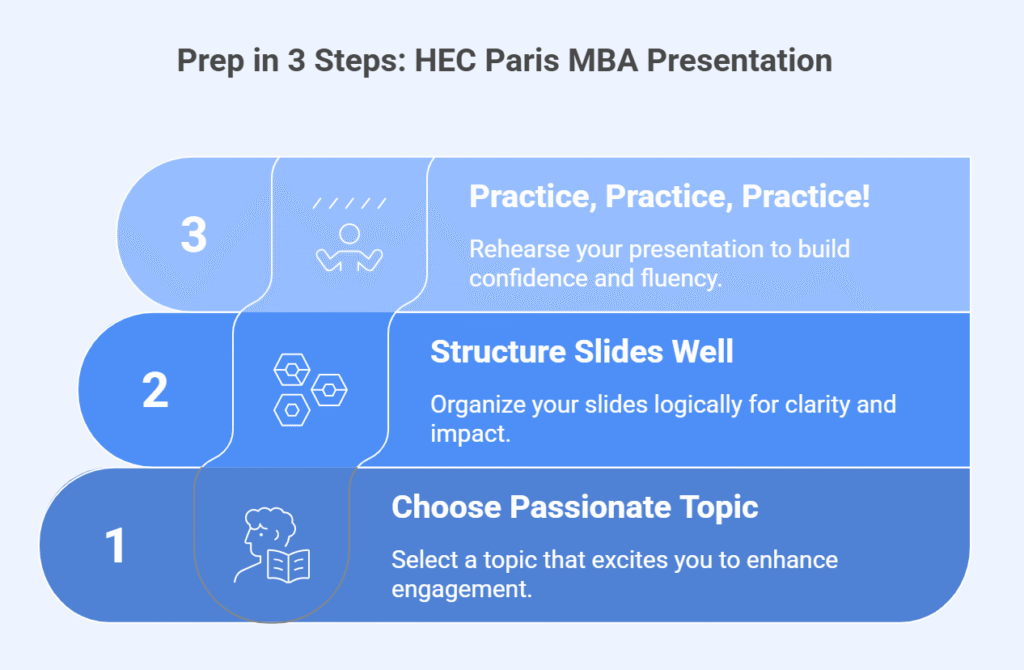 Prep in 3 Steps: HEC Paris MBA Presentation

3

Practice, Practice, Practice!

Rehearse your presentation to build confidence and fluency.

2

Structure Slides Well

Organize your slides logically for clarity and impact.

1

Choose Passionate Topic

Select a topic that excites you to enhance engagement.